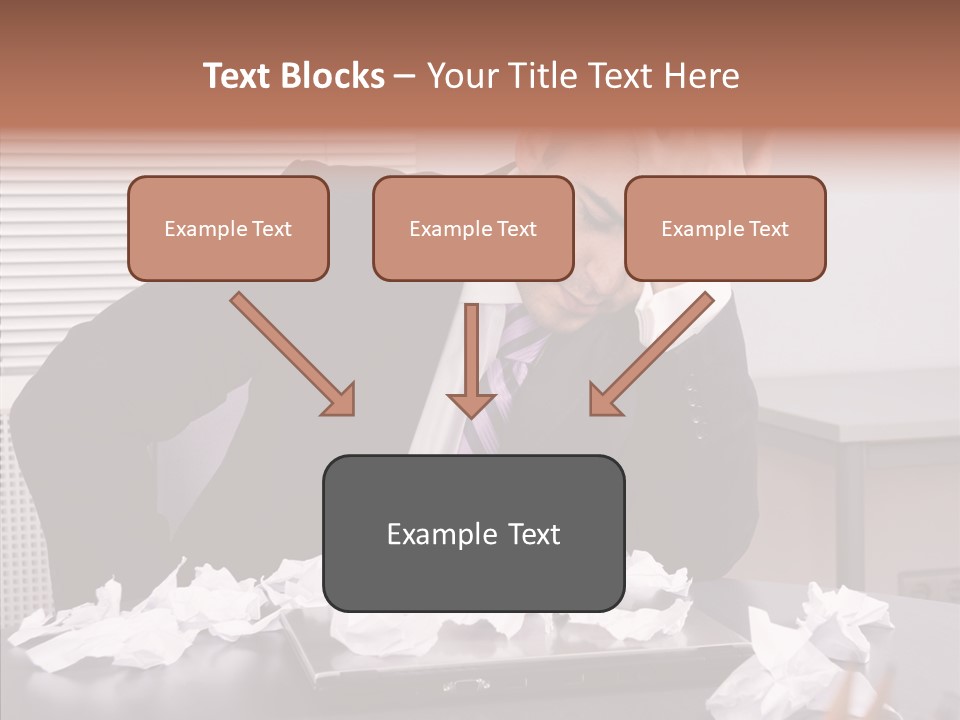 Text Blocks – Your Title Text Here

Example Text

Example Text

Example Text

Example Text